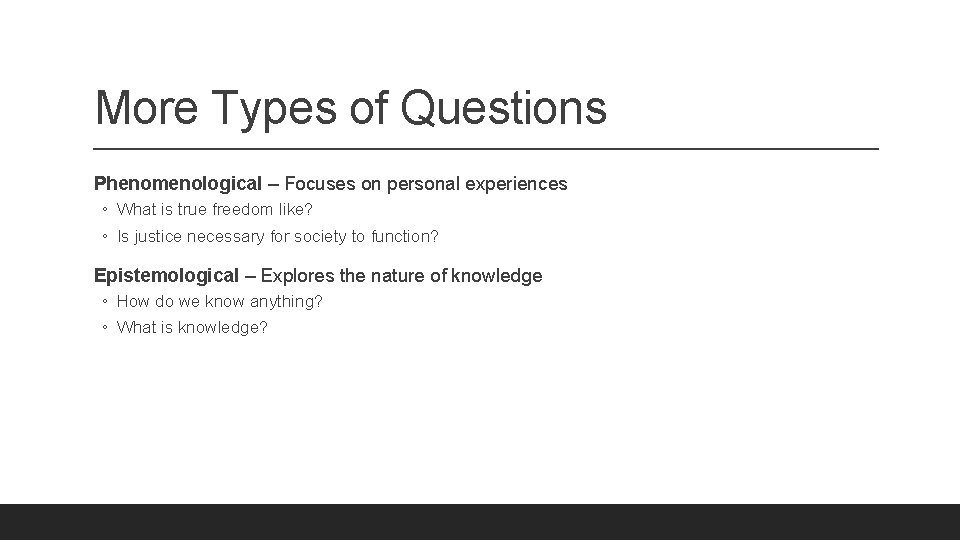 More Types of Questions

Phenomenological – Focuses on personal experiences
◦ What is true freedom like?
◦ Is justice necessary for society to function?

Epistemological – Explores the nature of knowledge
◦ How do we know anything?
◦ What is knowledge?